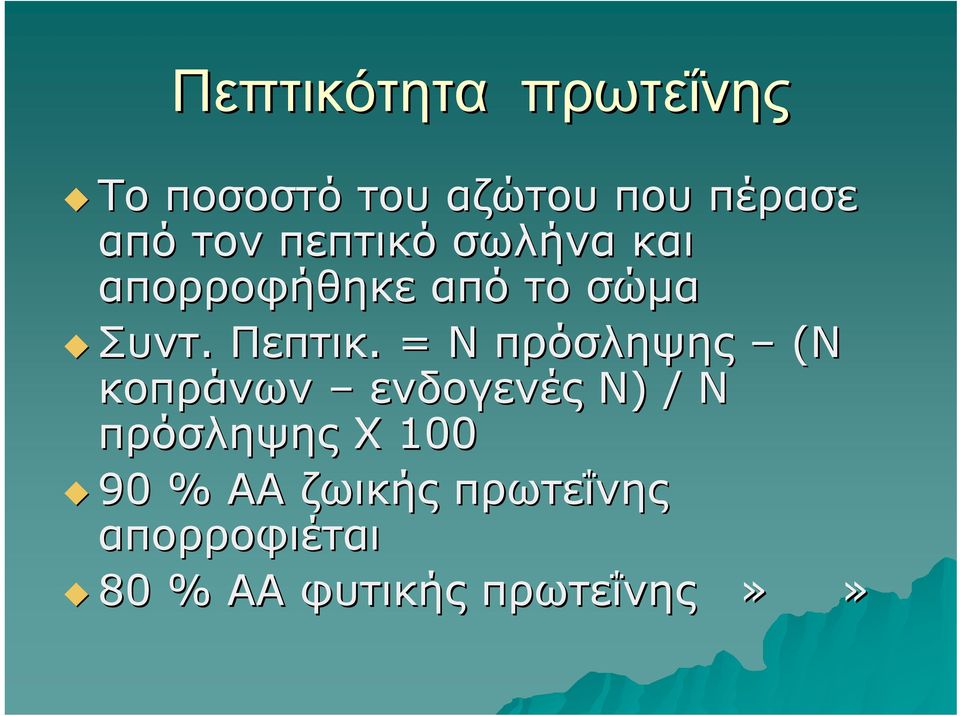 Πεπτικότητα πρωτεΐνης

Το ποσοστό του αζώτου που πέρασε από τον πεπτικό σωλήνα και απορροφήθηκε από το σώμα

Συντ. Πεπτικ. = Ν πρόσληψης – (Ν κοπράνων – ενδογενές Ν) / Ν πρόσληψης Χ 100

90 % ΑΑ ζωικής πρωτεΐνης απορροφιέται

80 % ΑΑ φυτικής πρωτεΐνης » »